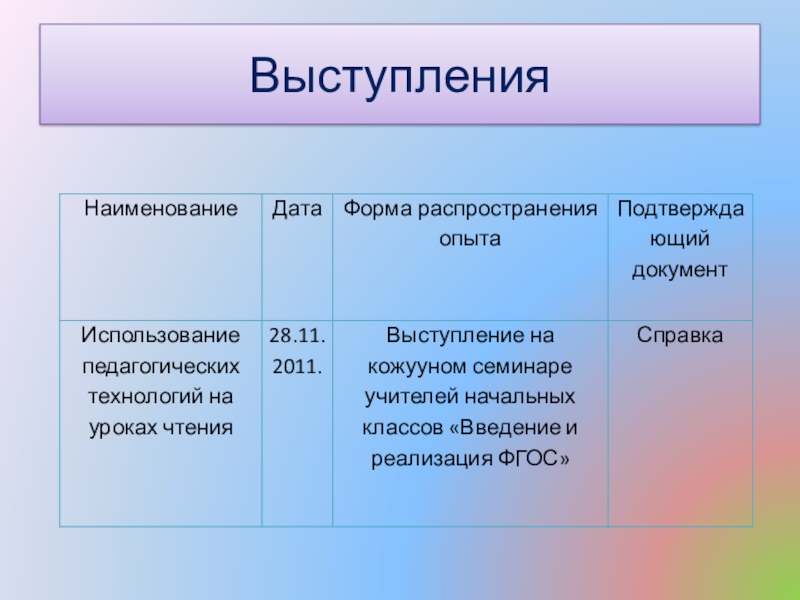 Выступления

| Наименование | Дата | Форма распространения опыта | Подтверждающий документ |
|---|---|---|---|
| Использование педагогических технологий на уроках чтения | 28.11. 2011. | Выступление на кожууном семинаре учителей начальных классов «Введение и реализация ФГОС» | Справка |